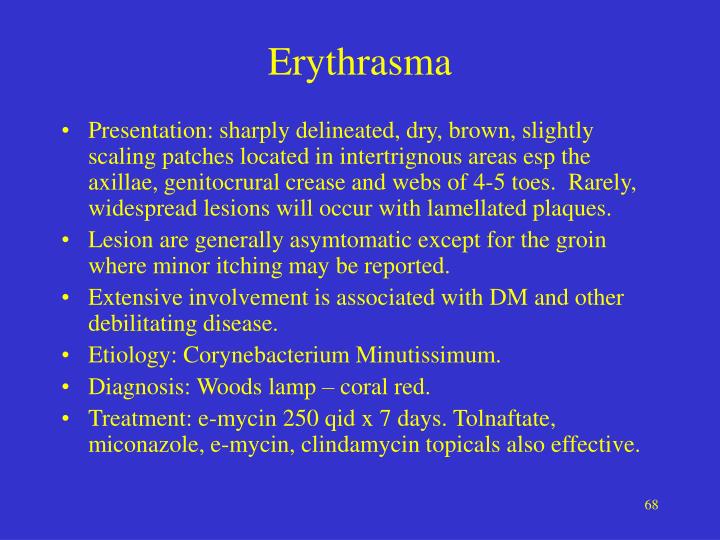 Erythrasma

• Presentation: sharply delineated, dry, brown, slightly scaling patches located in intertrignous areas esp the axillae, genitocrural crease and webs of 4-5 toes. Rarely, widespread lesions will occur with lamellated plaques.
• Lesion are generally asymtomatic except for the groin where minor itching may be reported.
• Extensive involvement is associated with DM and other debilitating disease.
• Etiology: Corynebacterium Minutissimum.
• Diagnosis: Woods lamp – coral red.
• Treatment: e-mycin 250 qid x 7 days. Tolnaftate, miconazole, e-mycin, clindamycin topicals also effective.

68